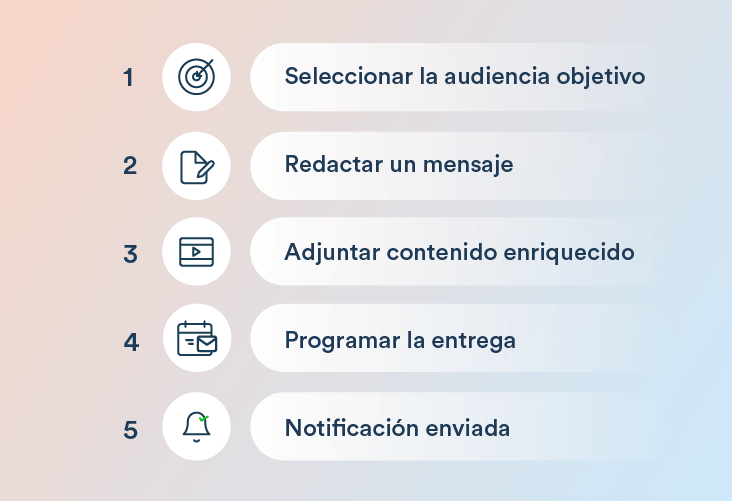 1 Seleccionar la audiencia objetivo

2 Redactar un mensaje

3 Adjuntar contenido enriquecido

4 Programar la entrega

5 Notificación enviada